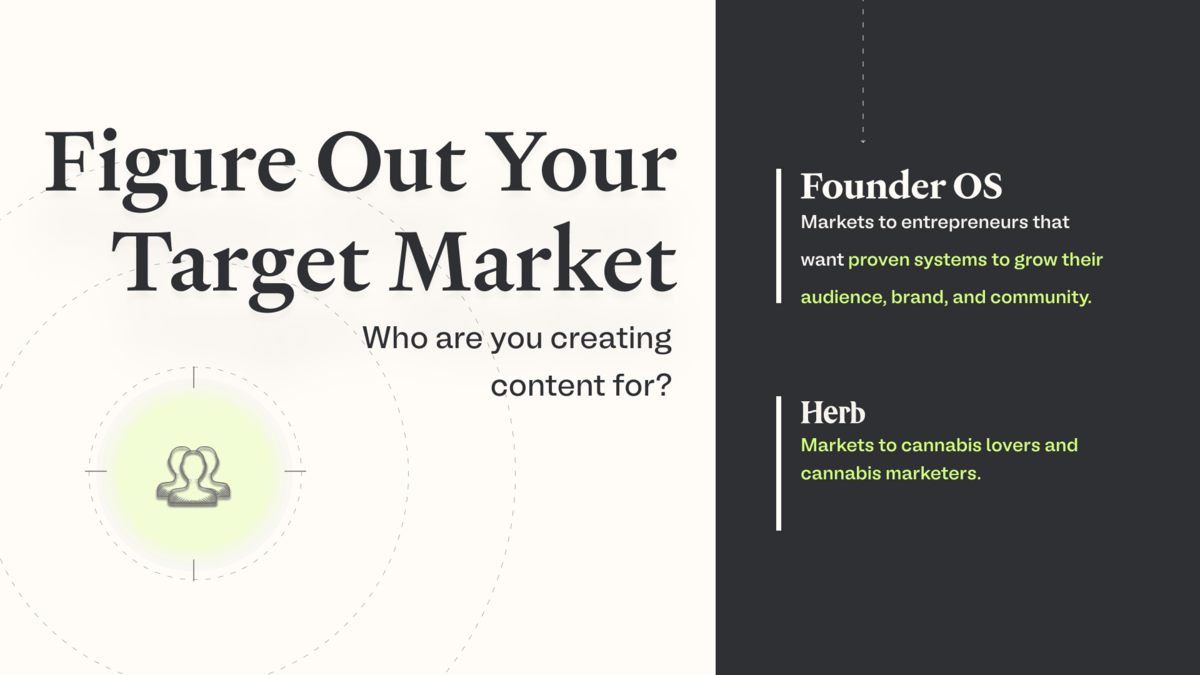 Figure Out Your Target Market

Who are you creating content for?

Founder OS
Markets to entrepreneurs that want proven systems to grow their audience, brand, and community.

Herb
Markets to cannabis lovers and cannabis marketers.